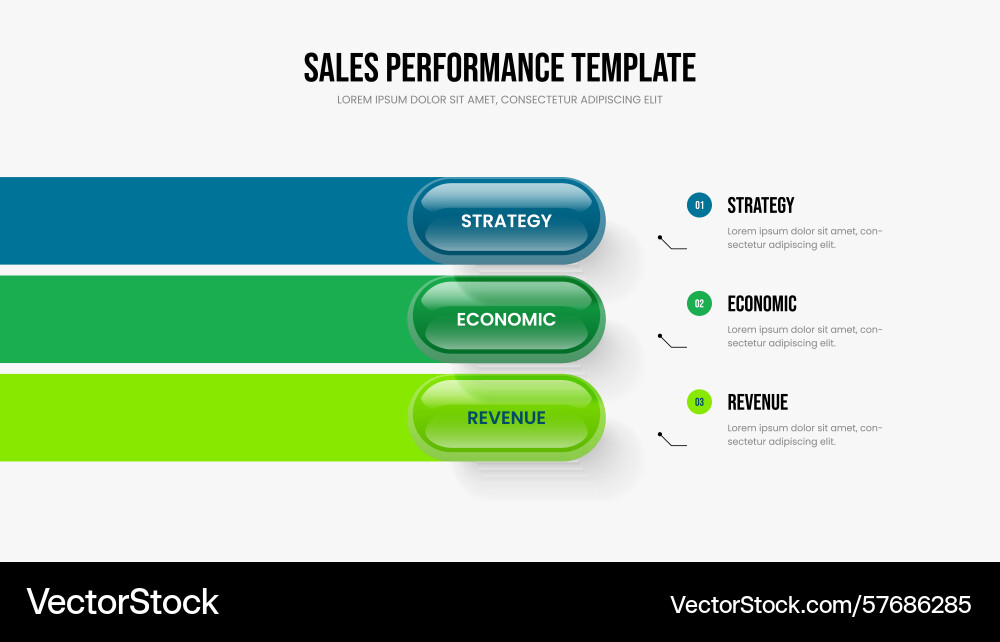 SALES PERFORMANCE TEMPLATE

LOREM IPSUM DOLOR SIT AMET, CONSECTETUR ADIPISCING ELIT

STRATEGY

ECONOMIC

REVENUE

01 STRATEGY

Lorem ipsum dolor sit amet, consectetur adipiscing elit.

02 ECONOMIC

Lorem ipsum dolor sit amet, consectetur adipiscing elit.

03 REVENUE

Lorem ipsum dolor sit amet, consectetur adipiscing elit.

VectorStock

VectorStock.com/57686285